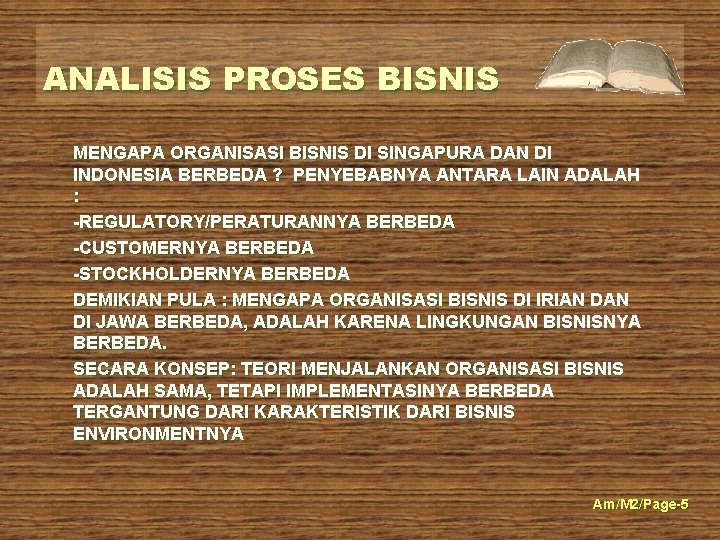 ANALISIS PROSES BISNIS

MENGAPA ORGANISASI BISNIS DI SINGAPURA DAN DI INDONESIA BERBEDA ? PENYEBABNYA ANTARA LAIN ADALAH :

-REGULATORY/PERATURANNYA BERBEDA

-CUSTOMERNYA BERBEDA

-STOCKHOLDERNYA BERBEDA

DEMIKIAN PULA : MENGAPA ORGANISASI BISNIS DI IRIAN DAN DI JAWA BERBEDA, ADALAH KARENA LINGKUNGAN BISNISNYA BERBEDA.

SECARA KONSEP: TEORI MENJALANKAN ORGANISASI BISNIS ADALAH SAMA, TETAPI IMPLEMENTASINYA BERBEDA TERGANTUNG DARI KARAKTERISTIK DARI BISNIS ENVIRONMENTNYA

Am/M2/Page-5